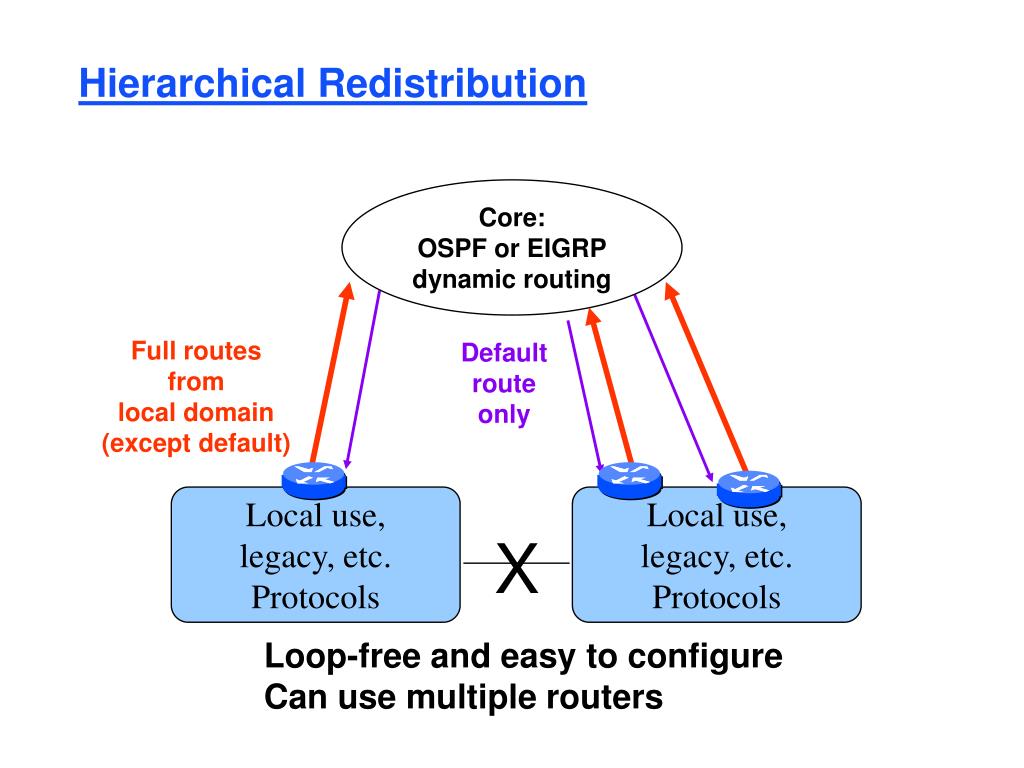 Hierarchical Redistribution

Core:
OSPF or EIGRP
dynamic routing

Full routes from local domain (except default)

Default route only

Local use, legacy, etc. Protocols

X

Local use, legacy, etc. Protocols

Loop-free and easy to configure
Can use multiple routers